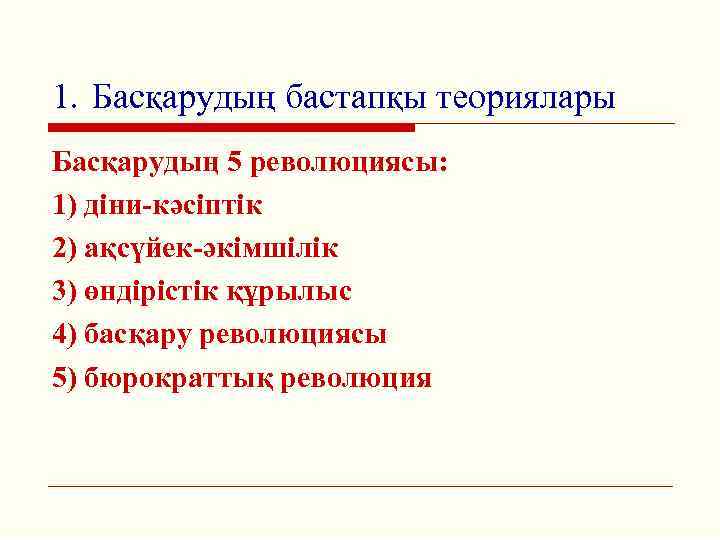 1. Басқарудың бастапқы теориялары

Басқарудың 5 революциясы:

1) діни-кәсіптік

2) ақсүйек-әкімшілік

3) өндірістік құрылыс

4) басқару революциясы

5) бюрократтық революция